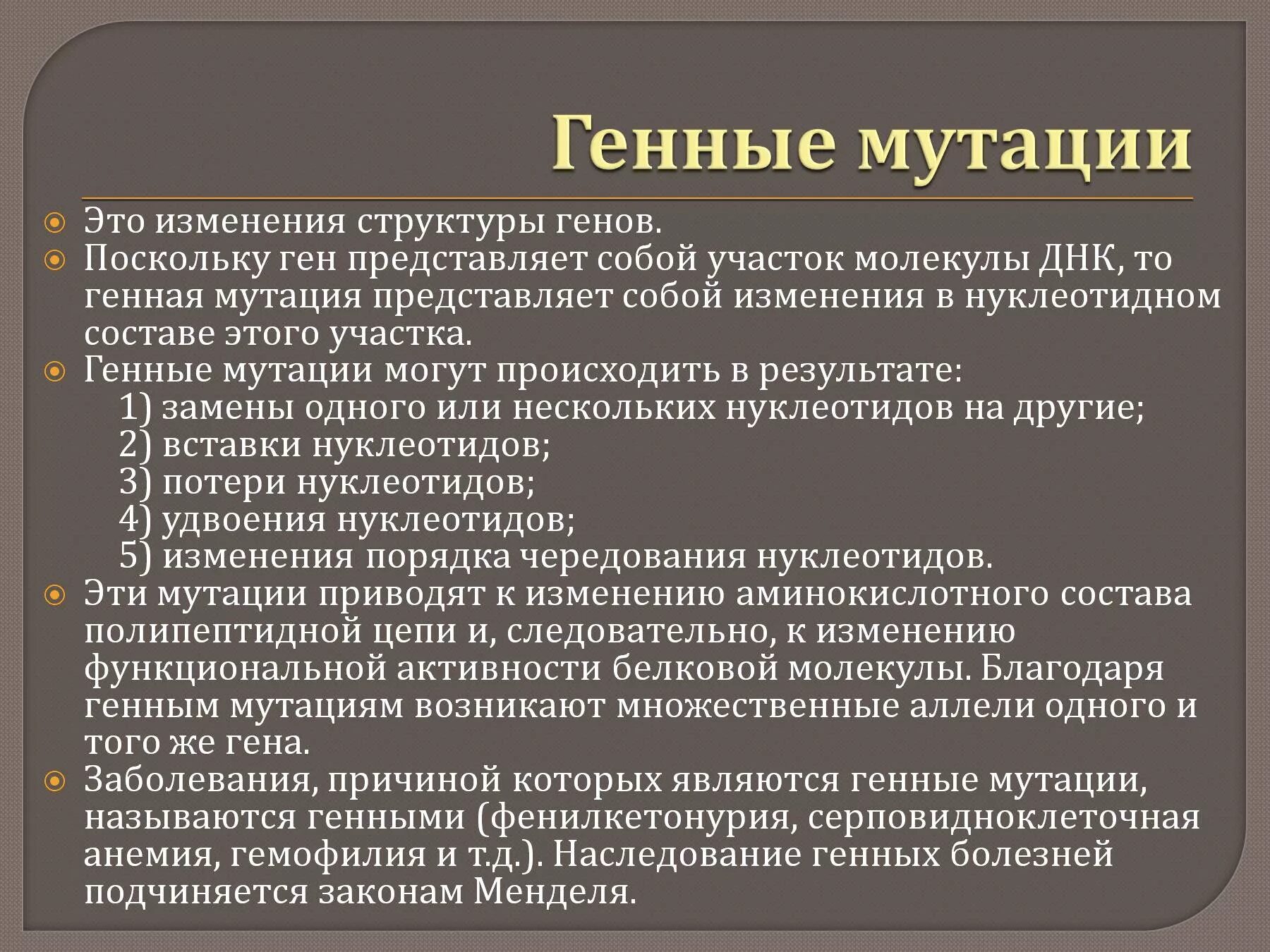 Генные мутации

Это изменения структуры генов.

Поскольку ген представляет собой участок молекулы ДНК, то генная мутация представляет собой изменения в нуклеотидном составе этого участка.

Генные мутации могут происходить в результате:
1) замены одного или нескольких нуклеотидов на другие;
2) вставки нуклеотидов;
3) потери нуклеотидов;
4) удвоения нуклеотидов;
5) изменения порядка чередования нуклеотидов.

Эти мутации приводят к изменению аминокислотного состава полипептидной цепи и, следовательно, к изменению функциональной активности белковой молекулы. Благодаря генным мутациям возникают множественные аллели одного и того же гена.

Заболевания, причиной которых являются генные мутации, называются генными (фенилкетонурия, серповидноклеточная анемия, гемофилия и т.д.). Наследование генных болезней подчиняется законам Менделя.